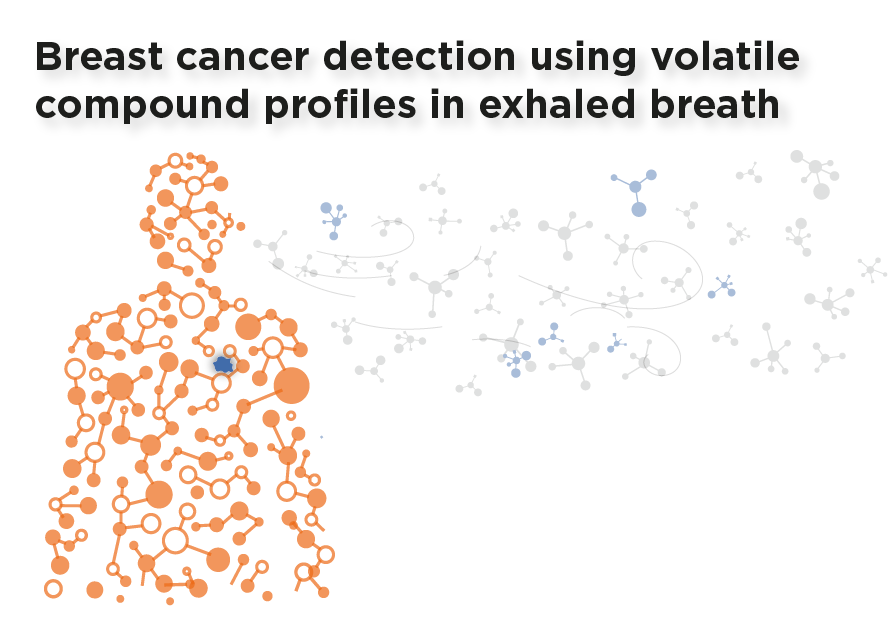 Breast cancer detection using volatile compound profiles in exhaled breath